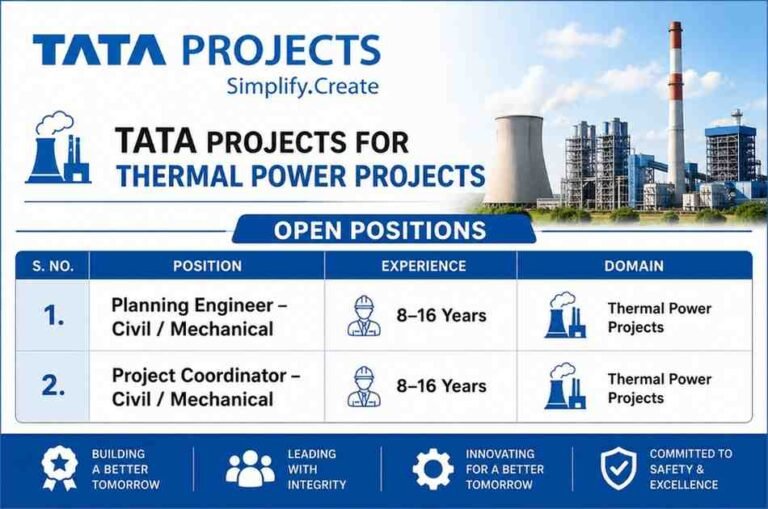 TATA PROJECTS
Simplify.Create

TATA PROJECTS FOR
THERMAL POWER PROJECTS

OPEN POSITIONS

| S. NO. | POSITION | EXPERIENCE | DOMAIN |
|---|---|---|---|
| 1. | Planning Engineer – Civil / Mechanical | 8–16 Years | Thermal Power Projects |
| 2. | Project Coordinator – Civil / Mechanical | 8–16 Years | Thermal Power Projects |

BUILDING A BETTER TOMORROW

LEADING WITH INTEGRITY

INNOVATING FOR A BETTER TOMORROW

COMMITTED TO SAFETY & EXCELLENCE